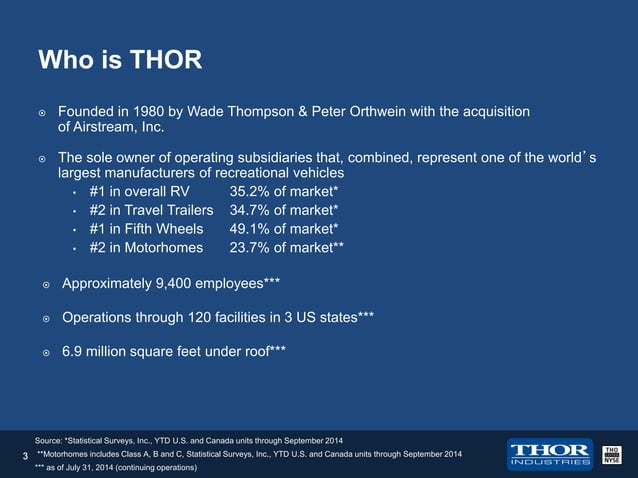 Who is THOR

⊙ Founded in 1980 by Wade Thompson & Peter Orthwein with the acquisition of Airstream, Inc.

⊙ The sole owner of operating subsidiaries that, combined, represent one of the world's largest manufacturers of recreational vehicles

• #1 in overall RV 35.2% of market*
• #2 in Travel Trailers 34.7% of market*
• #1 in Fifth Wheels 49.1% of market*
• #2 in Motorhomes 23.7% of market**

⊙ Approximately 9,400 employees***

⊙ Operations through 120 facilities in 3 US states***

⊙ 6.9 million square feet under roof***

Source: *Statistical Surveys, Inc., YTD U.S. and Canada units through September 2014
3 **Motorhomes includes Class A, B and C, Statistical Surveys, Inc., YTD U.S. and Canada units through September 2014
*** as of July 31, 2014 (continuing operations)

THOR INDUSTRIES

THO NYSE